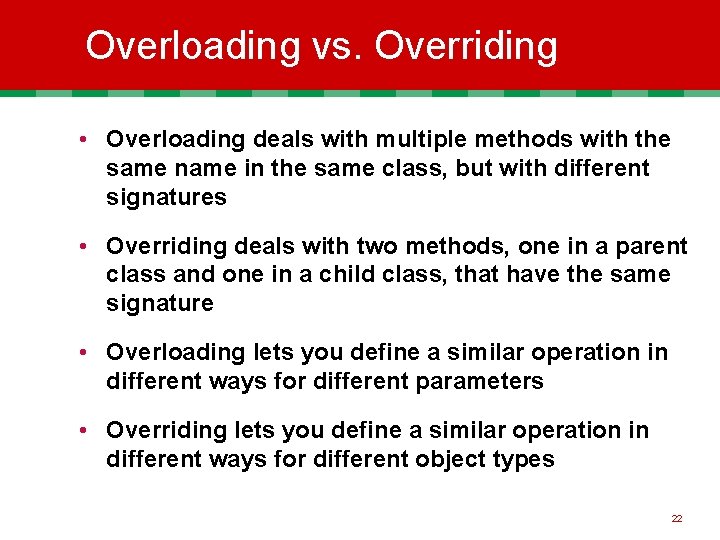 Overloading vs. Overriding

• Overloading deals with multiple methods with the same name in the same class, but with different signatures

• Overriding deals with two methods, one in a parent class and one in a child class, that have the same signature

• Overloading lets you define a similar operation in different ways for different parameters

• Overriding lets you define a similar operation in different ways for different object types

22